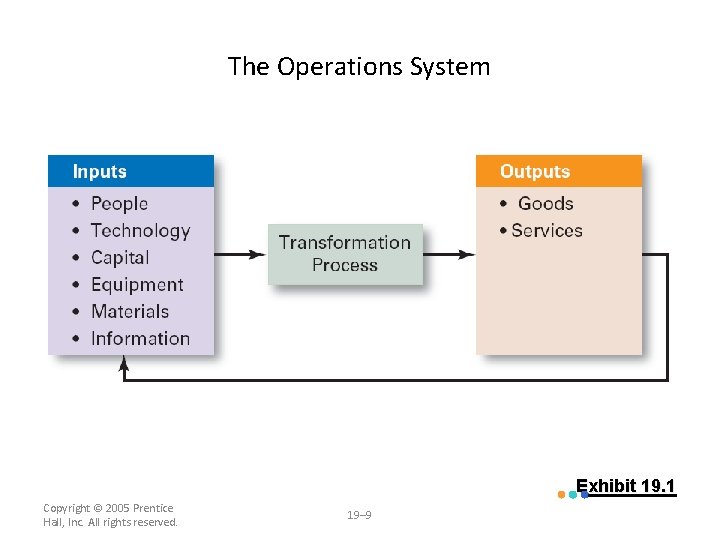 The Operations System

Inputs
• People
• Technology
• Capital
• Equipment
• Materials
• Information

Transformation Process

Outputs
• Goods
• Services

Exhibit 19.1

Copyright © 2005 Prentice Hall, Inc. All rights reserved.

19–9